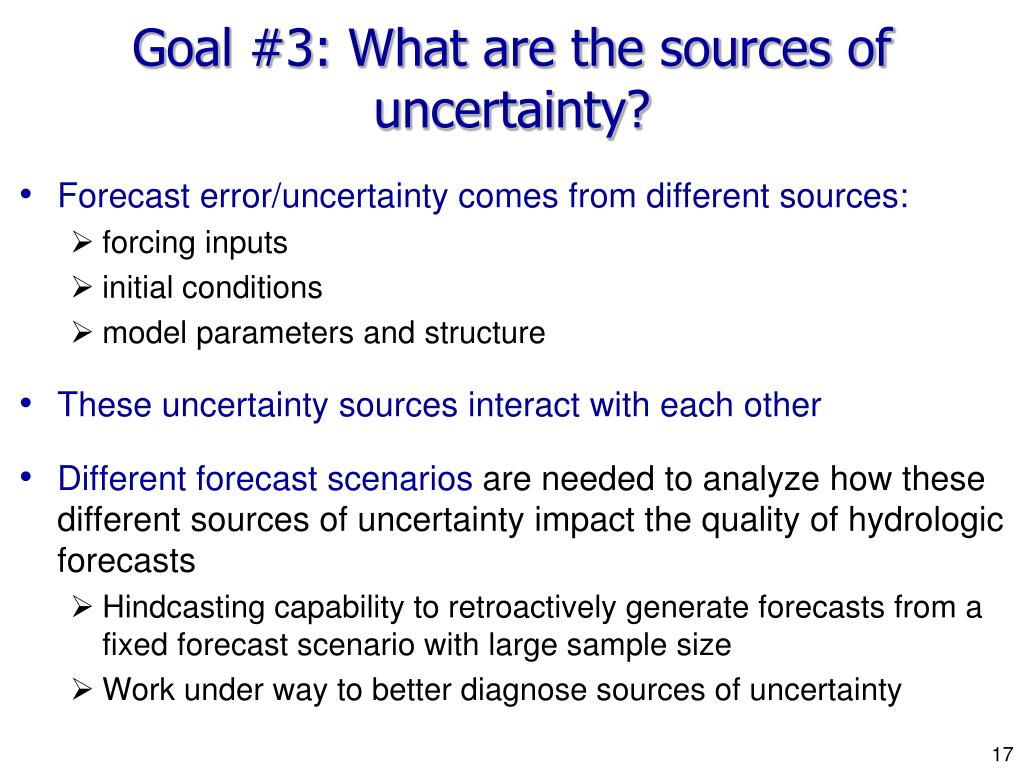 Goal #3: What are the sources of uncertainty?

• Forecast error/uncertainty comes from different sources:
  ➢ forcing inputs
  ➢ initial conditions
  ➢ model parameters and structure

• These uncertainty sources interact with each other

• Different forecast scenarios are needed to analyze how these different sources of uncertainty impact the quality of hydrologic forecasts
  ➢ Hindcasting capability to retroactively generate forecasts from a fixed forecast scenario with large sample size
  ➢ Work under way to better diagnose sources of uncertainty

17